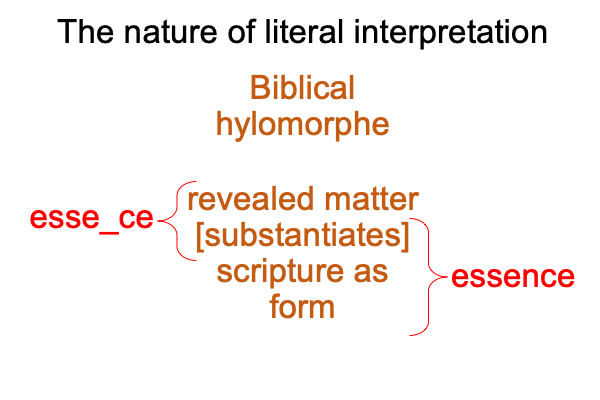 The nature of literal interpretation

Biblical hylomorphe

esse_ce

revealed matter [substantiates] scripture as form

essence